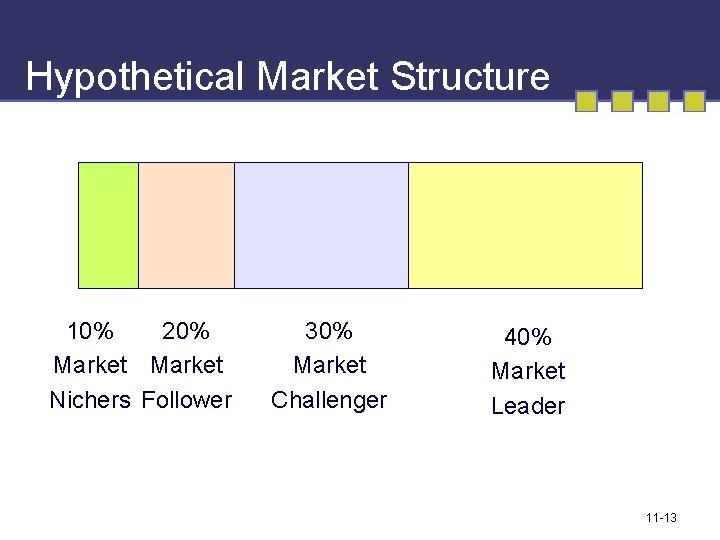 Hypothetical Market Structure

10%
Market
Nichers

20%
Market
Follower

30%
Market
Challenger

40%
Market
Leader

11-13